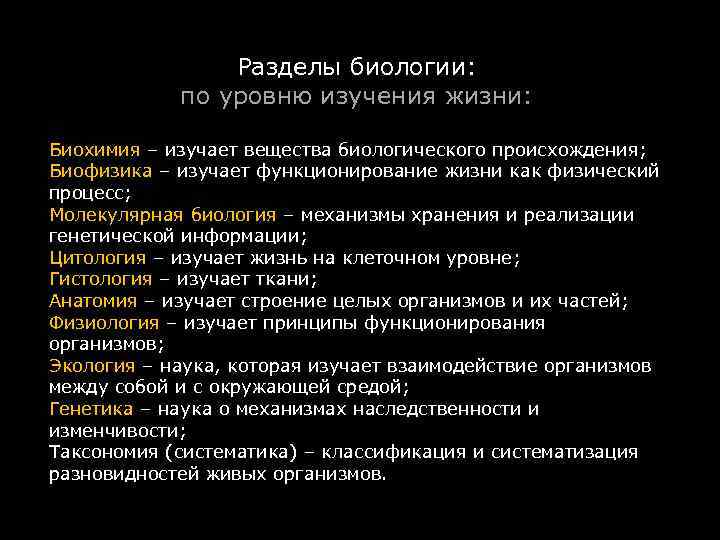 Разделы биологии:
по уровню изучения жизни:

Биохимия – изучает вещества биологического происхождения;
Биофизика – изучает функционирование жизни как физический процесс;
Молекулярная биология – механизмы хранения и реализации генетической информации;
Цитология – изучает жизнь на клеточном уровне;
Гистология – изучает ткани;
Анатомия – изучает строение целых организмов и их частей;
Физиология – изучает принципы функционирования организмов;
Экология – наука, которая изучает взаимодействие организмов между собой и с окружающей средой;
Генетика – наука о механизмах наследственности и изменчивости;
Таксономия (систематика) – классификация и систематизация разновидностей живых организмов.